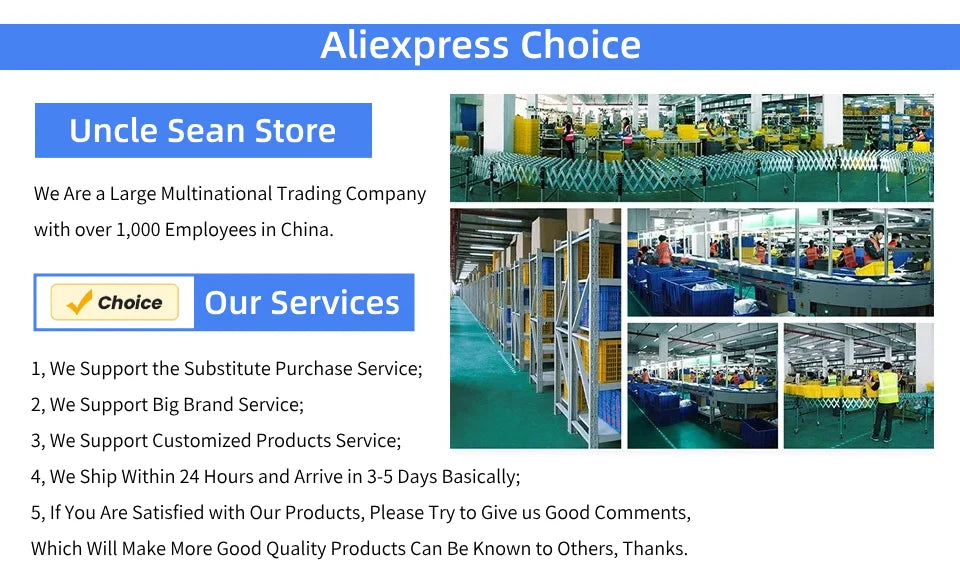 Aliexpress Choice

Uncle Sean Store

We Are a Large Multinational Trading Company with over 1,000 Employees in China.

Choice Our Services

1, We Support the Substitute Purchase Service;
2, We Support Big Brand Service;
3, We Support Customized Products Service;
4, We Ship Within 24 Hours and Arrive in 3-5 Days Basically;
5, If You Are Satisfied with Our Products, Please Try to Give us Good Comments, Which Will Make More Good Quality Products Can Be Known to Others, Thanks.